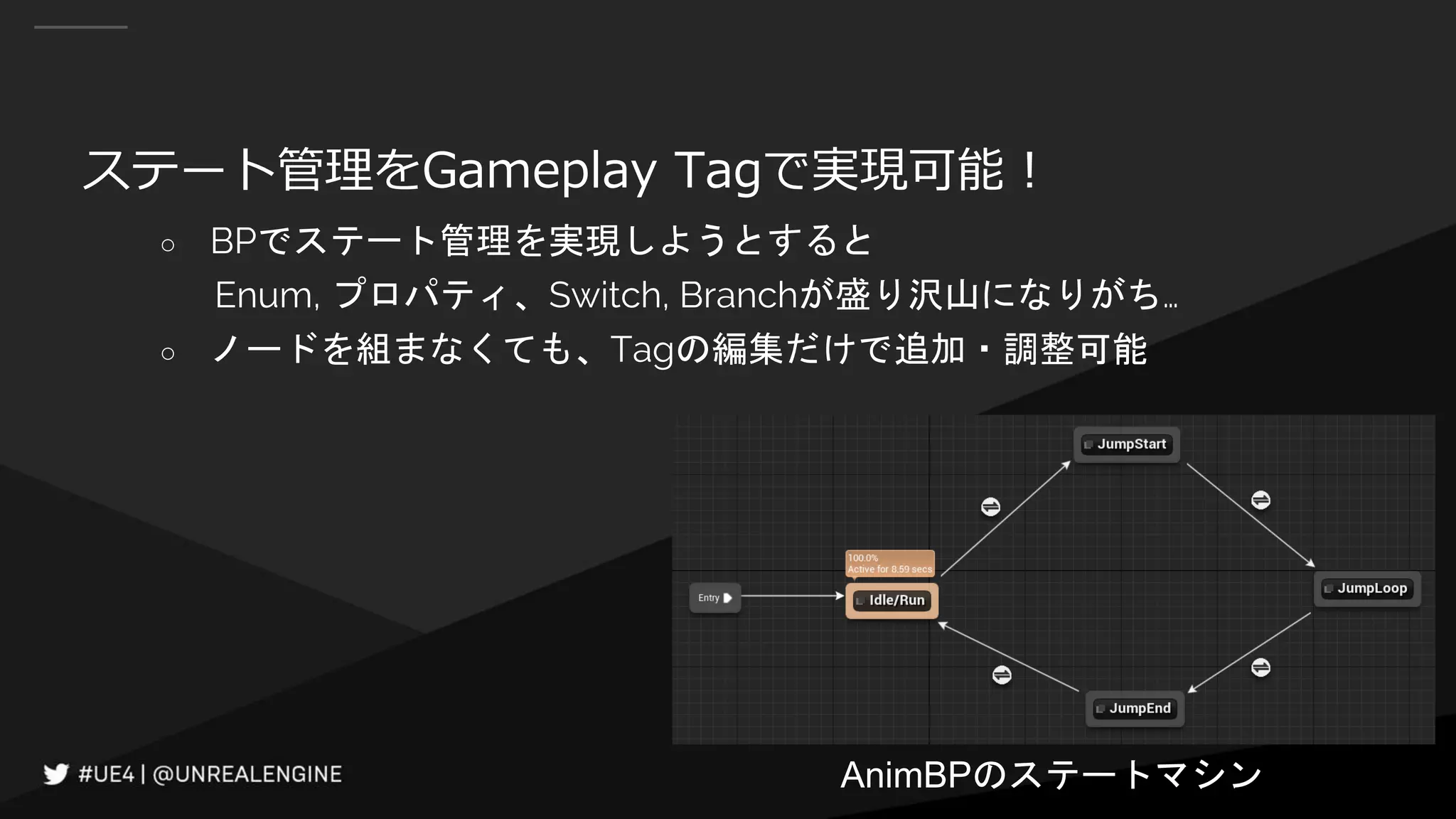 ステート管理をGameplay Tagで実現可能！

○ BPでステート管理を実現しようとすると
Enum, プロパティ、Switch, Branchが盛り沢山になりがち…

○ ノードを組まなくても、Tagの編集だけで追加・調整可能

JumpStart

100.0%
Active for 8.59 secs

Entry

Idle/Run

JumpLoop

JumpEnd

AnimBPのステートマシン

#UE4 | @UNREALENGINE